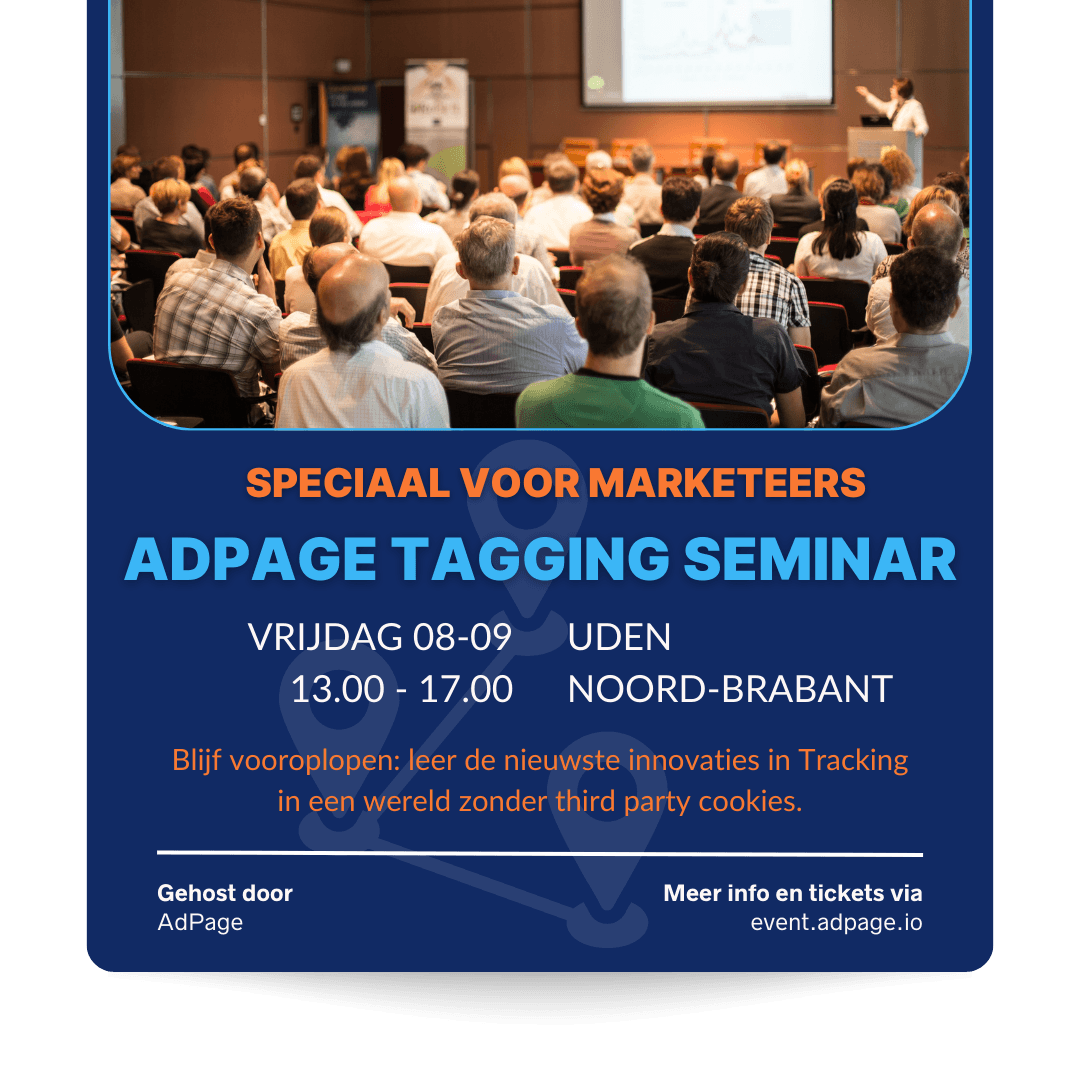 SPECIAAL VOOR MARKETEERS

ADPAGE TAGGING SEMINAR

VRIJDAG 08-09
13.00 - 17.00

UDEN
NOORD-BRABANT

Blijf vooroplopen: leer de nieuwste innovaties in Tracking in een wereld zonder third party cookies.

Gehost door
AdPage

Meer info en tickets via
event.adpage.io